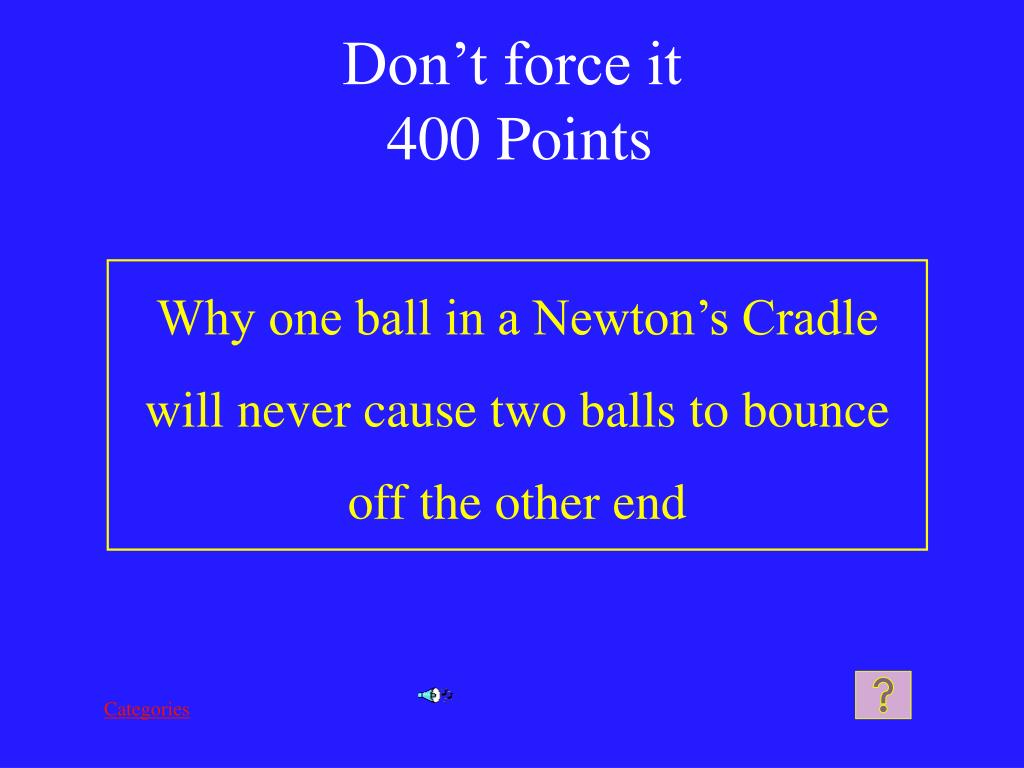 Don’t force it
400 Points

Why one ball in a Newton’s Cradle will never cause two balls to bounce off the other end

Categories

?